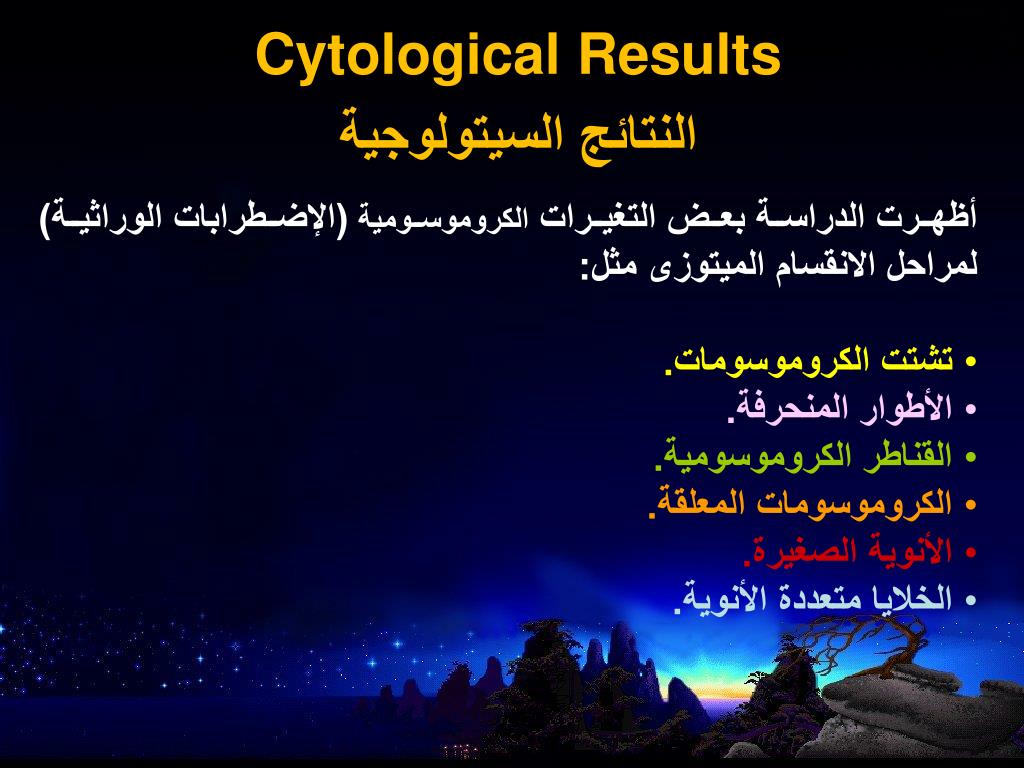 Cytological Results

النتائج السيتولوجية

أظهرت الدراسة بعض التغيرات الكروموسومية (الإضطرابات الوراثية) لمراحل الانقسام الميتوزى مثل:

• تشتت الكروموسومات.
• الأطوار المنحرفة.
• القناطر الكروموسومية.
• الكروموسومات المعلقة.
• الأنوية الصغيرة.
• الخلايا متعددة الأنوية.